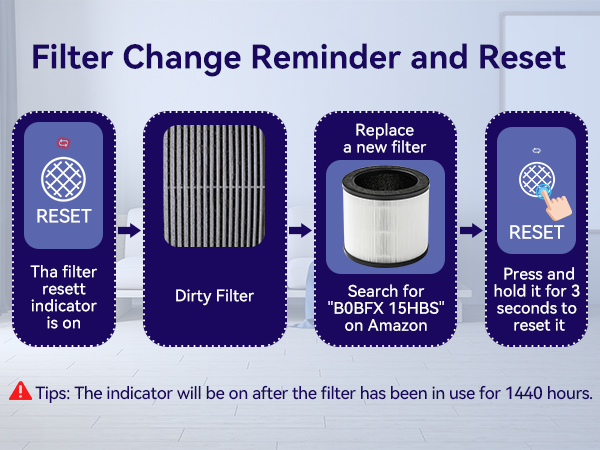 Filter Change Reminder and Reset

RESET

Tha filter resett indicator is on

Dirty Filter

Replace a new filter

Search for "B0BFX 15HBS" on Amazon

RESET

Press and hold it for 3 seconds to reset it

Tips: The indicator will be on after the filter has been in use for 1440 hours.